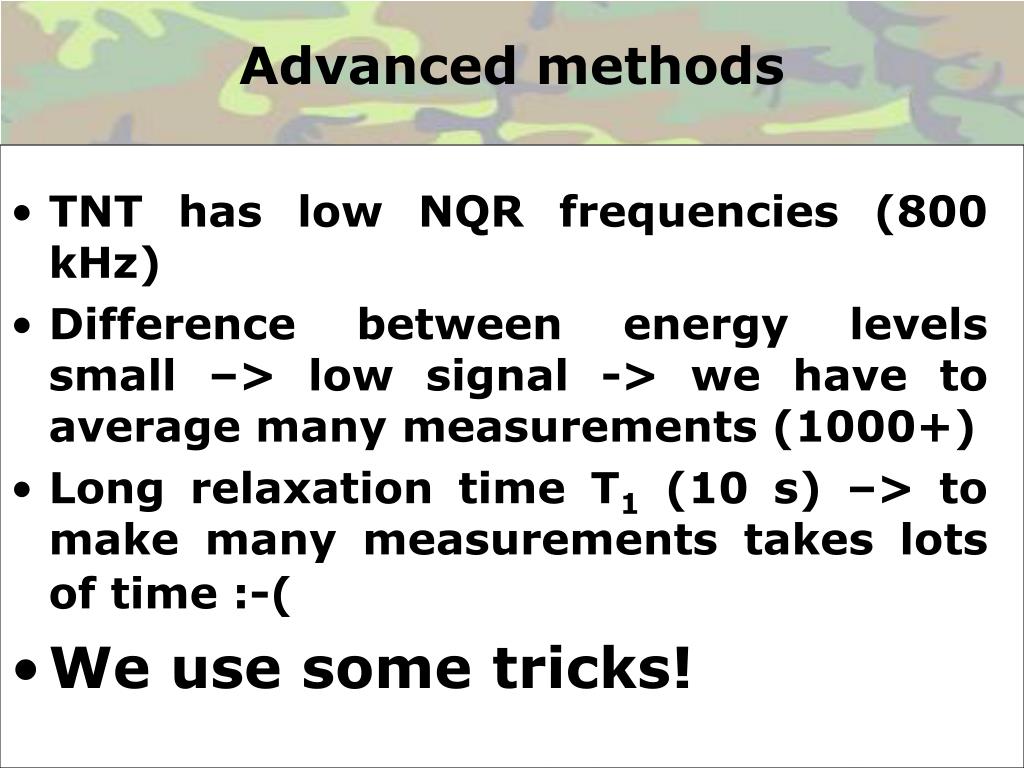 Advanced methods

• TNT has low NQR frequencies (800 kHz)
• Difference between energy levels small –> low signal -> we have to average many measurements (1000+)
• Long relaxation time $T_1$ (10 s) –> to make many measurements takes lots of time :-(
• We use some tricks!